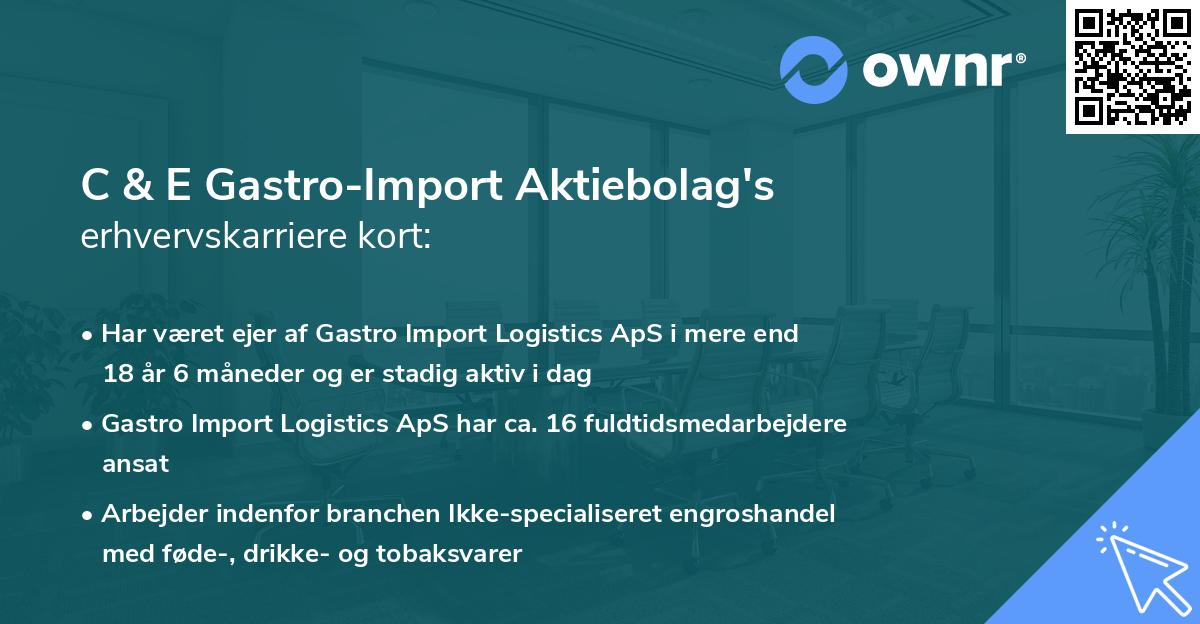 ownr®

C & E Gastro-Import Aktiebolag's
erhvervskarriere kort:

• Har været ejer af Gastro Import Logistics ApS i mere end 18 år 6 måneder og er stadig aktiv i dag

• Gastro Import Logistics ApS har ca. 16 fuldtidsmedarbejdere ansat

• Arbejder indenfor branchen Ikke-specialiseret engroshandel med føde-, drikke- og tobaksvarer